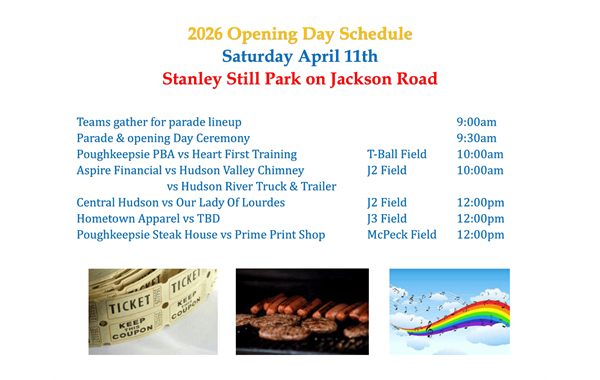 2026 Opening Day Schedule
Saturday April 11th
Stanley Still Park on Jackson Road

| | | |
|---|---|---|
| Teams gather for parade lineup | | 9:00am |
| Parade & opening Day Ceremony | | 9:30am |
| Poughkeepsie PBA vs Heart First Training | T-Ball Field | 10:00am |
| Aspire Financial vs Hudson Valley Chimney | J2 Field | 10:00am |
| vs Hudson River Truck & Trailer | | |
| Central Hudson vs Our Lady Of Lourdes | J2 Field | 12:00pm |
| Hometown Apparel vs TBD | J3 Field | 12:00pm |
| Poughkeepsie Steak House vs Prime Print Shop | McPeck Field | 12:00pm |

TICKET KEEP THIS COUPON TICKET KEEP THIS COUPON TICKET